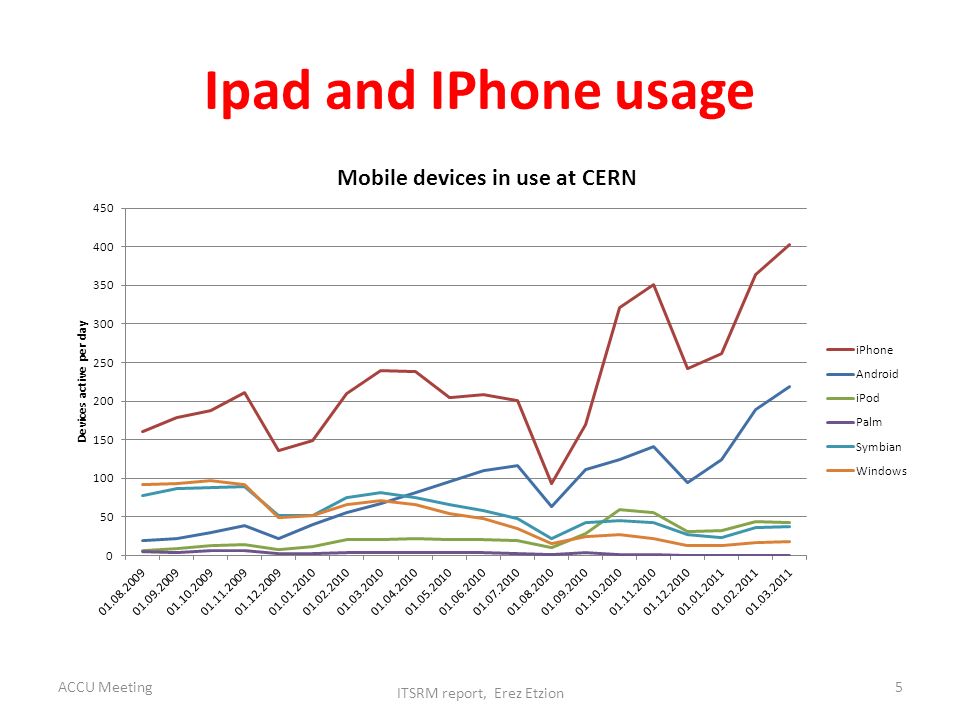 Ipad and IPhone usage

Mobile devices in use at CERN

Devices active per day

450
400
350
300
250
200
150
100
50
0

01.08.2009
01.09.2009
01.10.2009
01.11.2009
01.12.2009
01.01.2010
01.02.2010
01.03.2010
01.04.2010
01.05.2010
01.06.2010
01.07.2010
01.08.2010
01.09.2010
01.10.2010
01.11.2010
01.12.2010
01.01.2011
01.02.2011
01.03.2011

iPhone
Android
iPod
Palm
Symbian
Windows

ACCU Meeting

ITSRM report, Erez Etzion

5